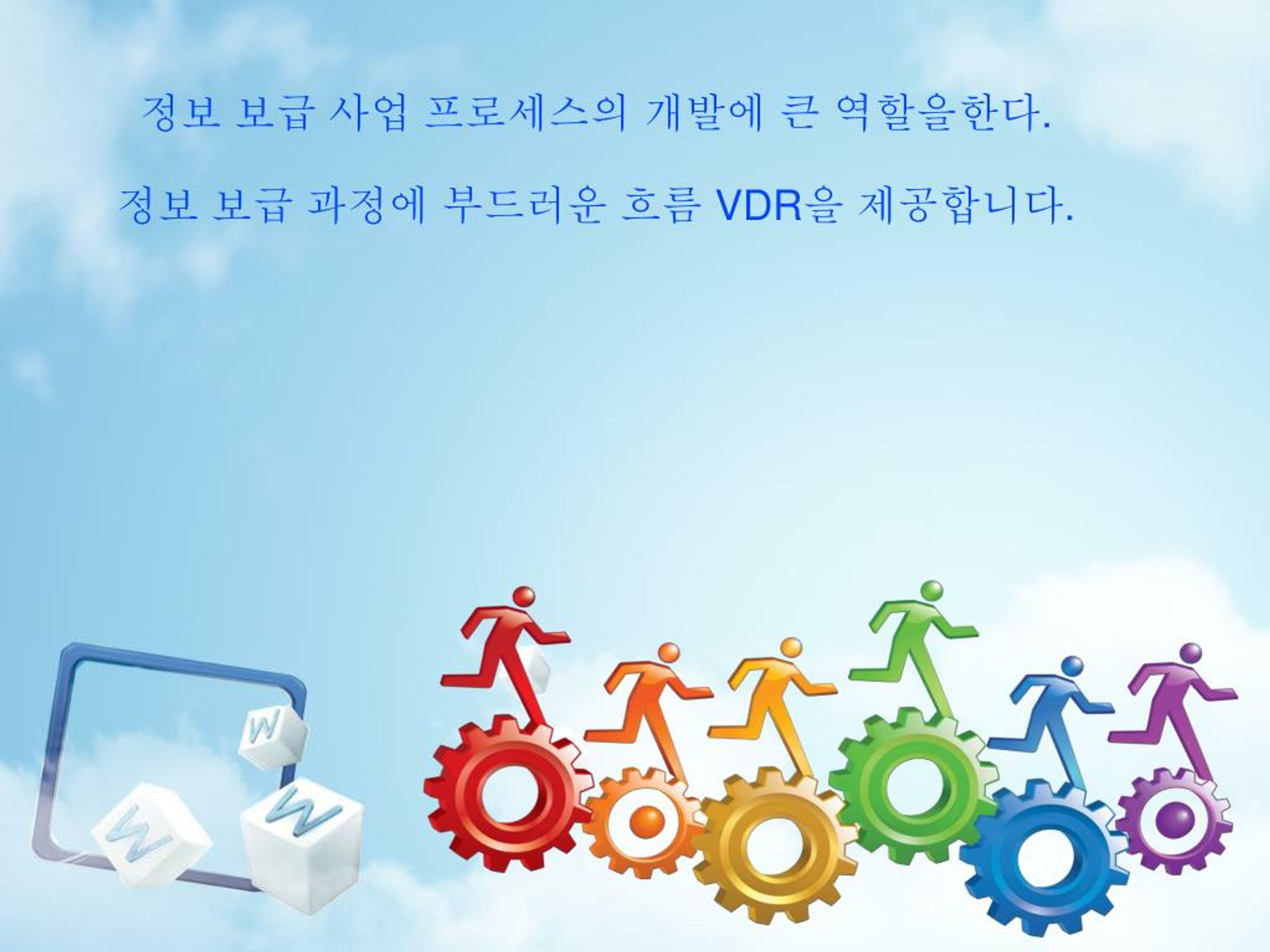 정보 보급 사업 프로세스의 개발에 큰 역할을한다.

정보 보급 과정에 부드러운 흐름 VDR을 제공합니다.

W

W

W